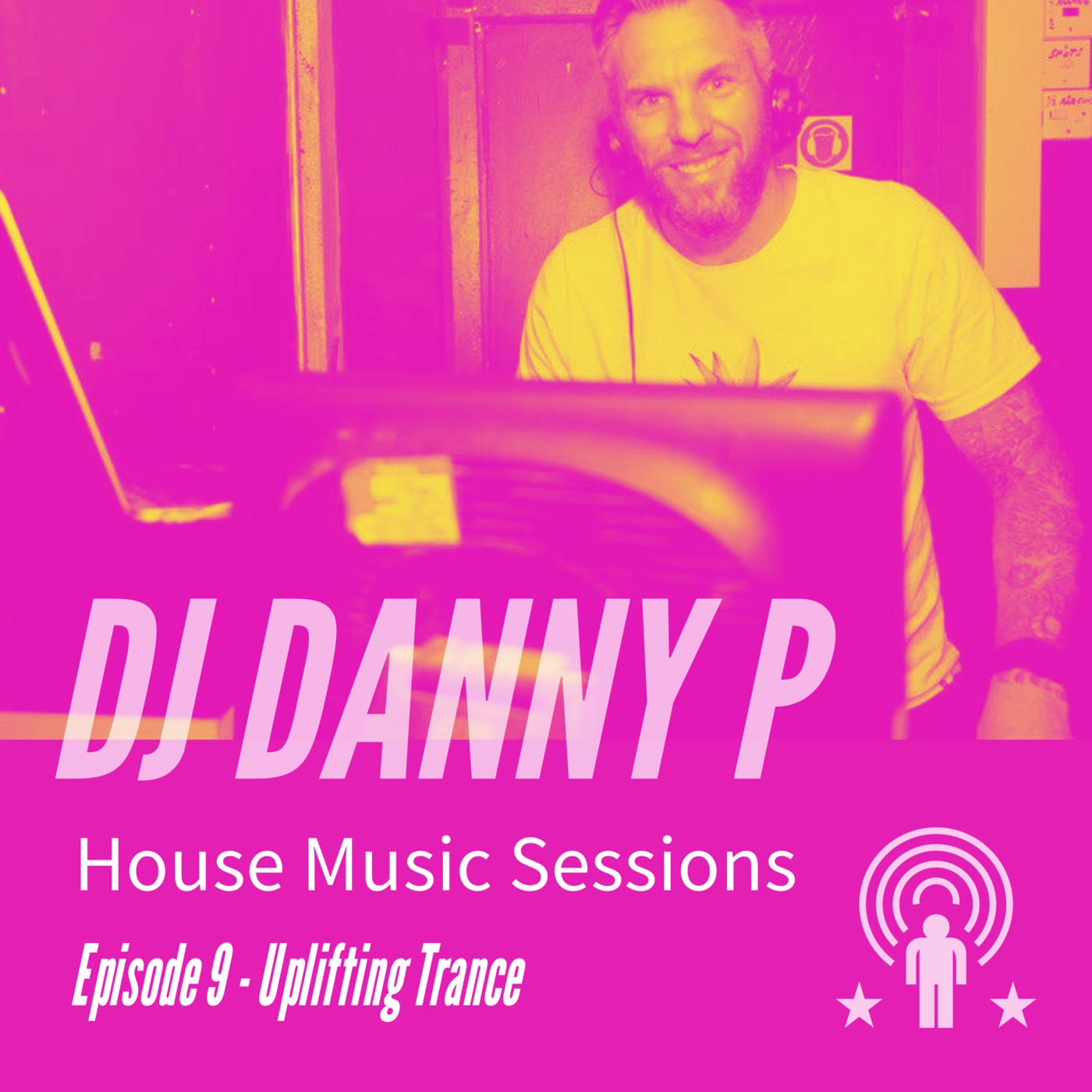 DJ DANNY P

House Music Sessions

Episode 9 - Uplifting Trance